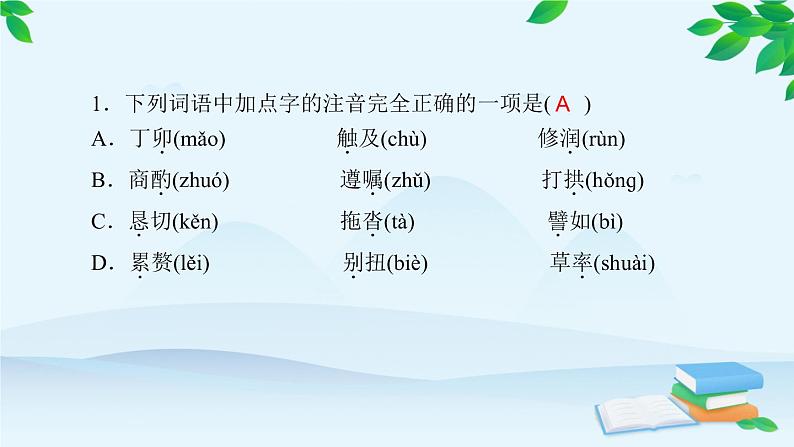 1．下列词语中加点字的注音完全正确的一项是( A )

A．丁卯(mǎo)　　触及(chù)　　修润(rùn)

B．商酌(zhuó)　　遵嘱(zhǔ)　　打拱(hǒng)

C．恳切(kěn)　　拖沓(tà)　　譬如(bì)

D．累赘(lěi)　　别扭(biè)　　草率(shuài)